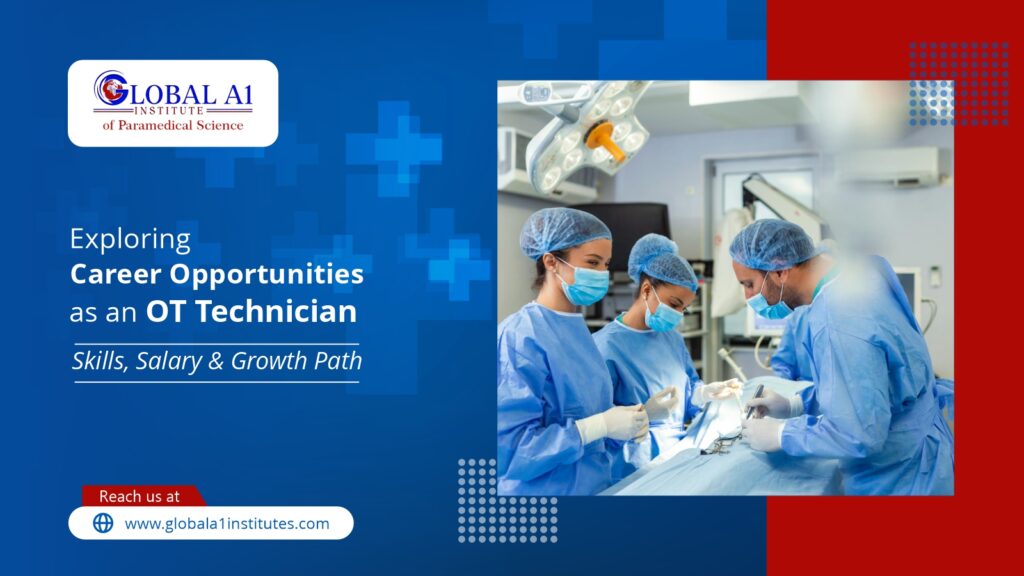 GLOBAL A1
INSTITUTE
of Paramedical Science

Exploring
Career Opportunities
as an OT Technician

Skills, Salary & Growth Path

Reach us at
www.globala1institutes.com